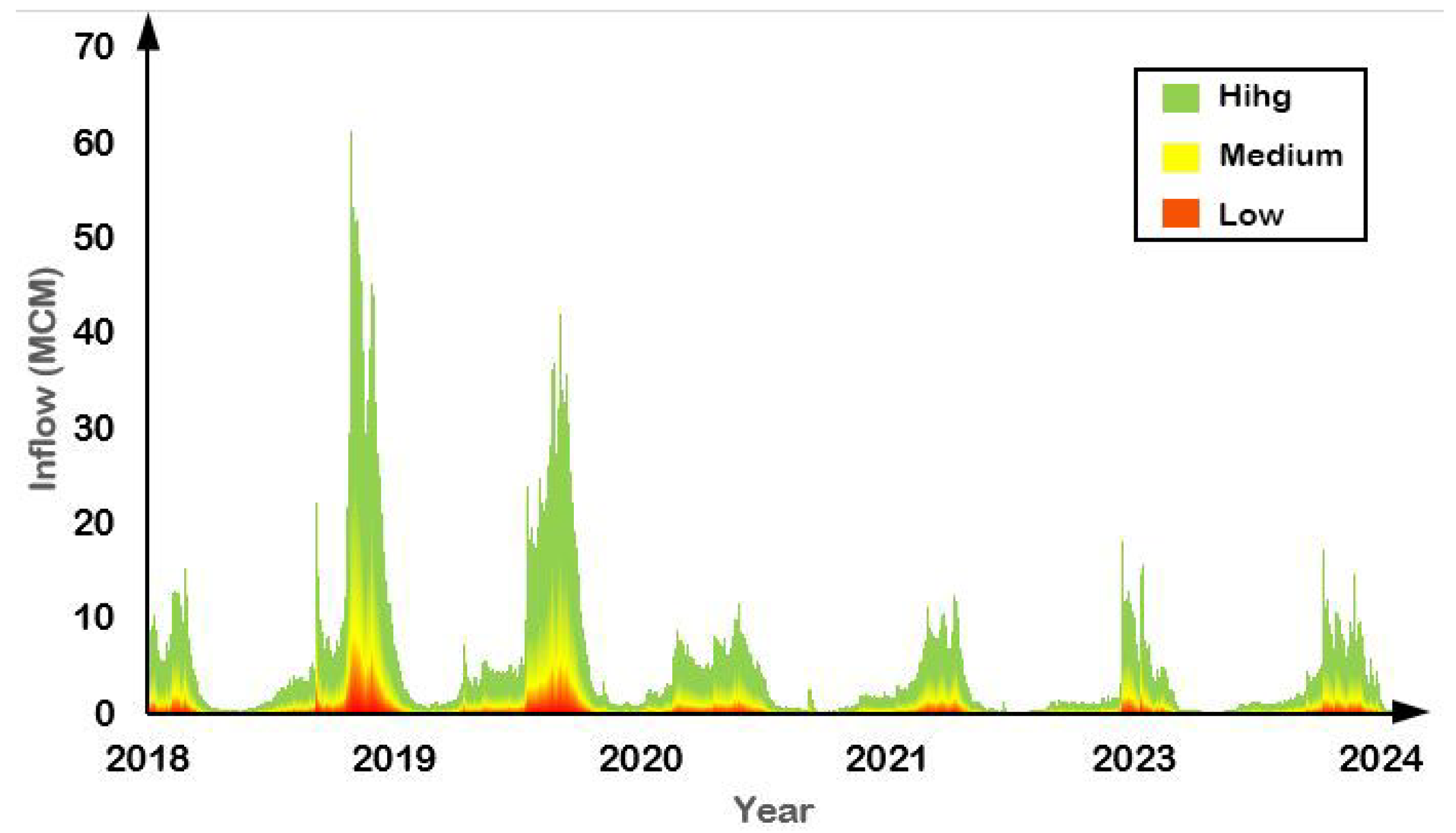 70
60
50
40
30
20
10
0
Inflow (MCM)
Hihg
Medium
Low
2018
2019
2020
2021
2023
2024
Year